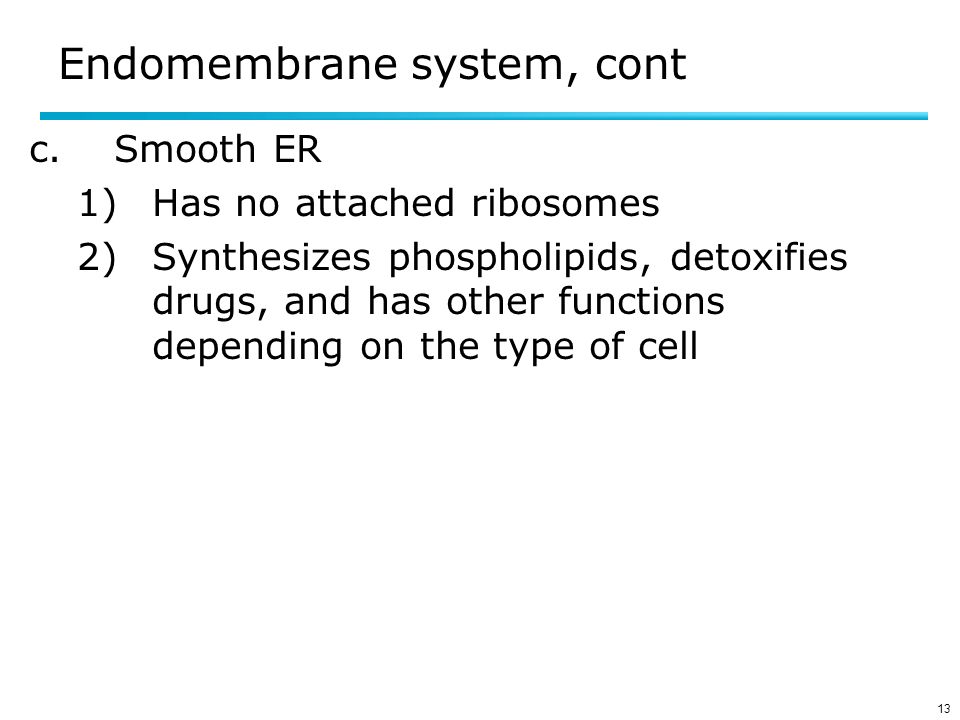 Endomembrane system, cont

c. Smooth ER

1) Has no attached ribosomes

2) Synthesizes phospholipids, detoxifies drugs, and has other functions depending on the type of cell

13